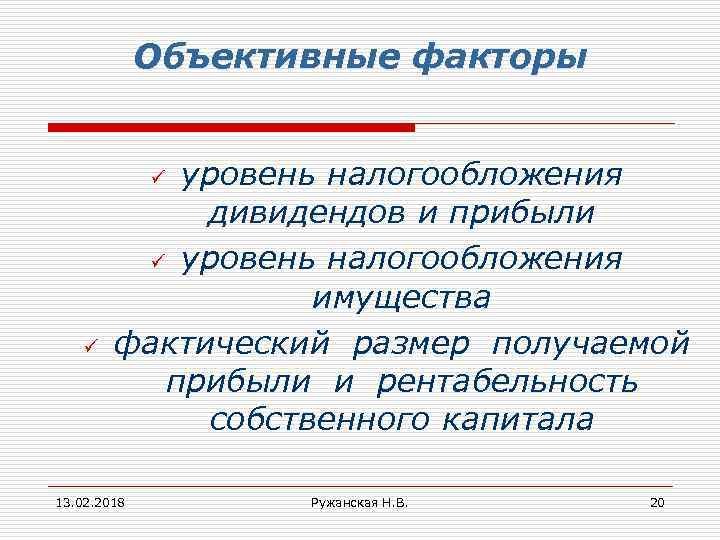 Объективные факторы

✓ уровень налогообложения дивидендов и прибыли

✓ уровень налогообложения имущества

✓ фактический размер получаемой прибыли и рентабельность собственного капитала

13.02.2018

Ружанская Н.В.

20